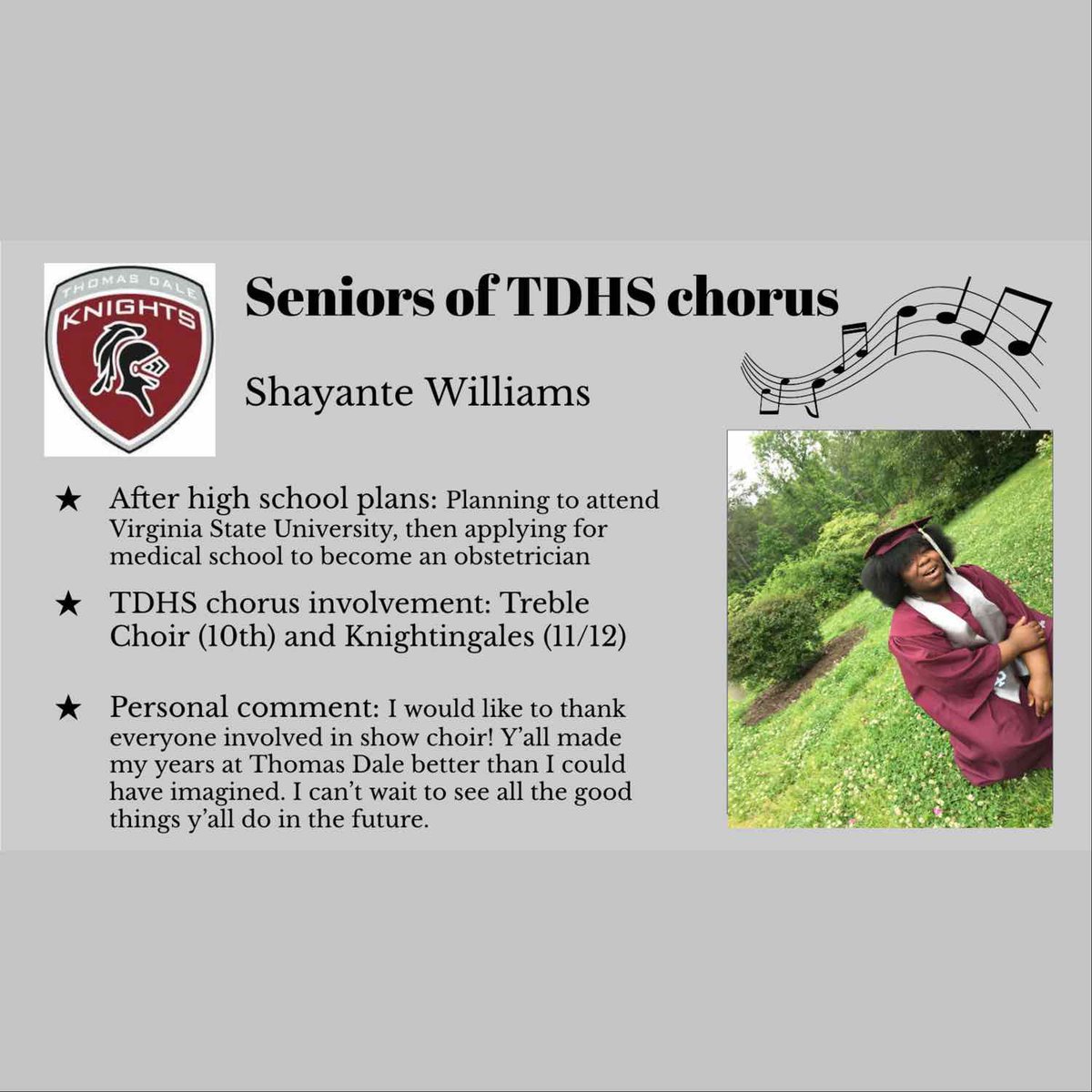 THOMAS DALE
KNIGHTS

Seniors of TDHS chorus

Shayante Williams

★ After high school plans: Planning to attend Virginia State University, then applying for medical school to become an obstetrician

★ TDHS chorus involvement: Treble Choir (10th) and Knightingales (11/12)

★ Personal comment: I would like to thank everyone involved in show choir! Y'all made my years at Thomas Dale better than I could have imagined. I can't wait to see all the good things y'all do in the future.